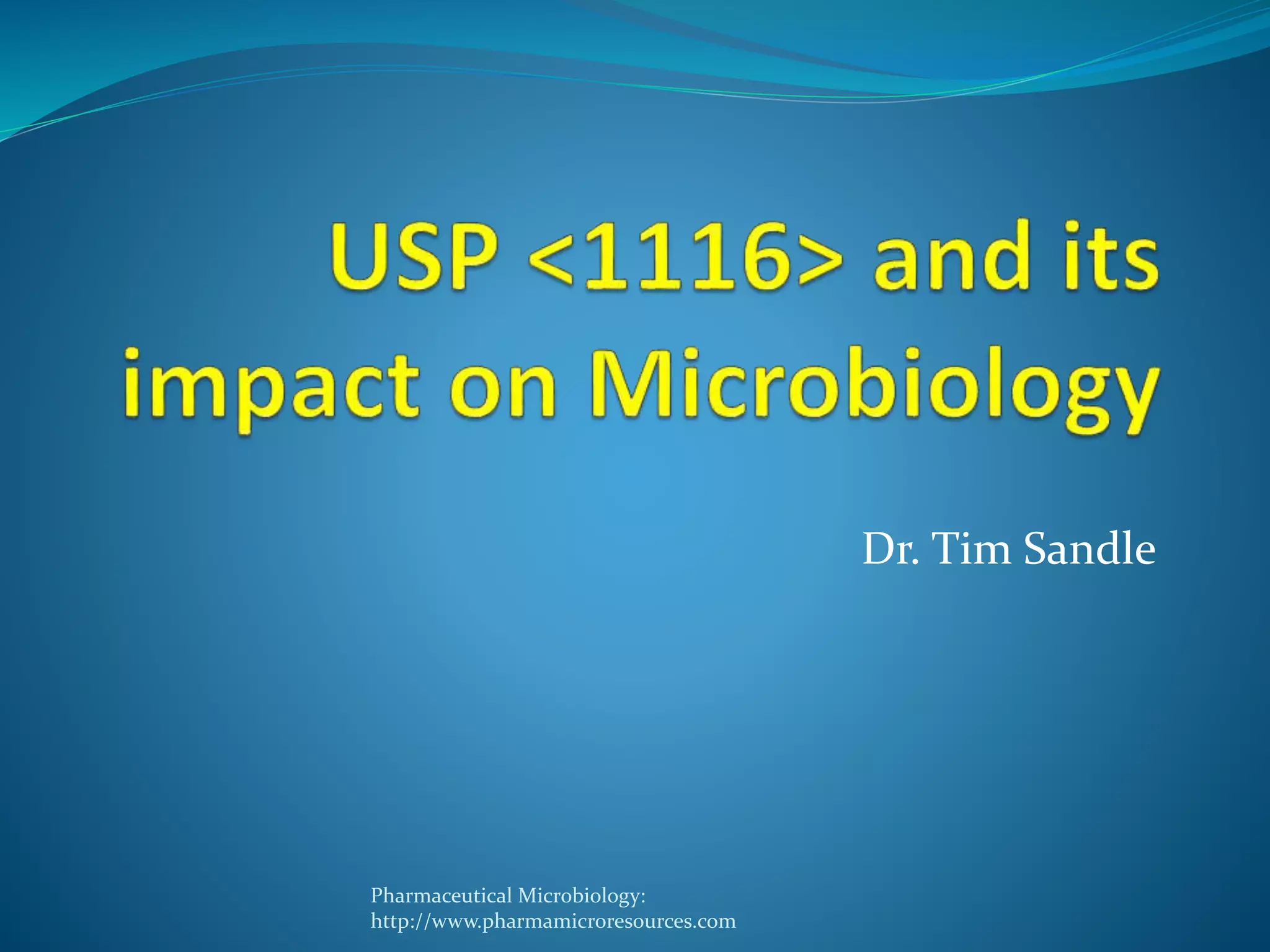 USP <1116> and its impact on Microbiology

Dr. Tim Sandle

Pharmaceutical Microbiology:
http://www.pharmamicroresources.com